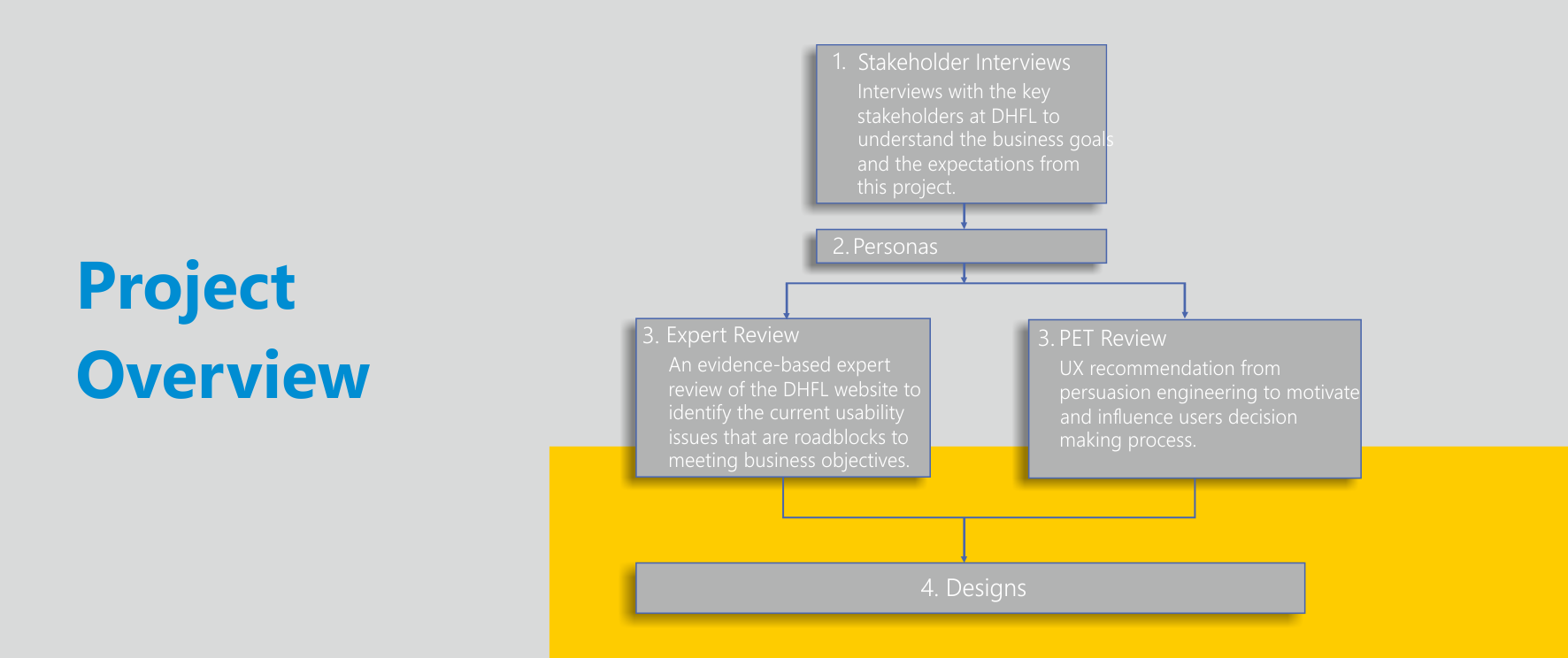 Project Overview

1. Stakeholder Interviews
Interviews with the key stakeholders at DHFL to understand the business goals and the expectations from this project.

2. Personas

3. Expert Review
An evidence-based expert review of the DHFL website to identify the current usability issues that are roadblocks to meeting business objectives.

3. PET Review
UX recommendation from persuasion engineering to motivate and influence users decision making process.

4. Designs